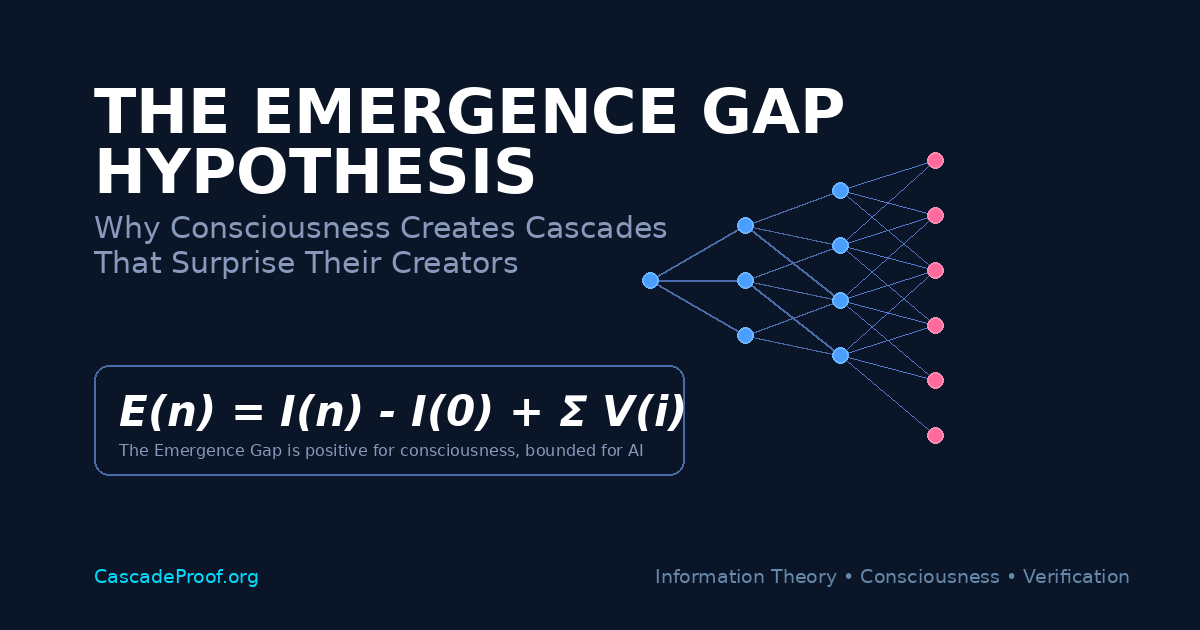 THE EMERGENCE GAP HYPOTHESIS

Why Consciousness Creates Cascades That Surprise Their Creators

$E(n) = I(n) - I(0) + \Sigma V(i)$

The Emergence Gap is positive for consciousness, bounded for AI

CascadeProof.org

Information Theory • Consciousness • Verification